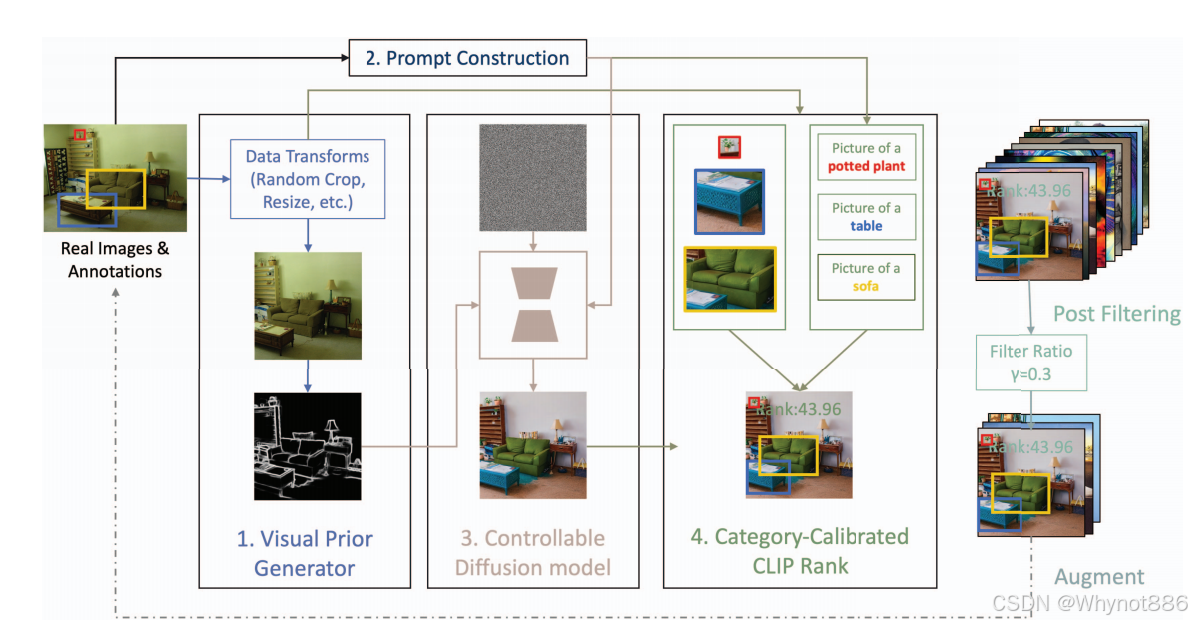 2. Prompt Construction

Real Images & Annotations

Data Transforms (Random Crop, Resize, etc.)

1. Visual Prior Generator

3. Controllable Diffusion model

Picture of a potted plant

Picture of a table

Picture of a sofa

Rank:43.96

4. Category-Calibrated CLIP Rank

Rank:43.96

Post Filtering

Filter Ratio γ=0.3

Rank:43.96

Augment

CSDN @Whynot886